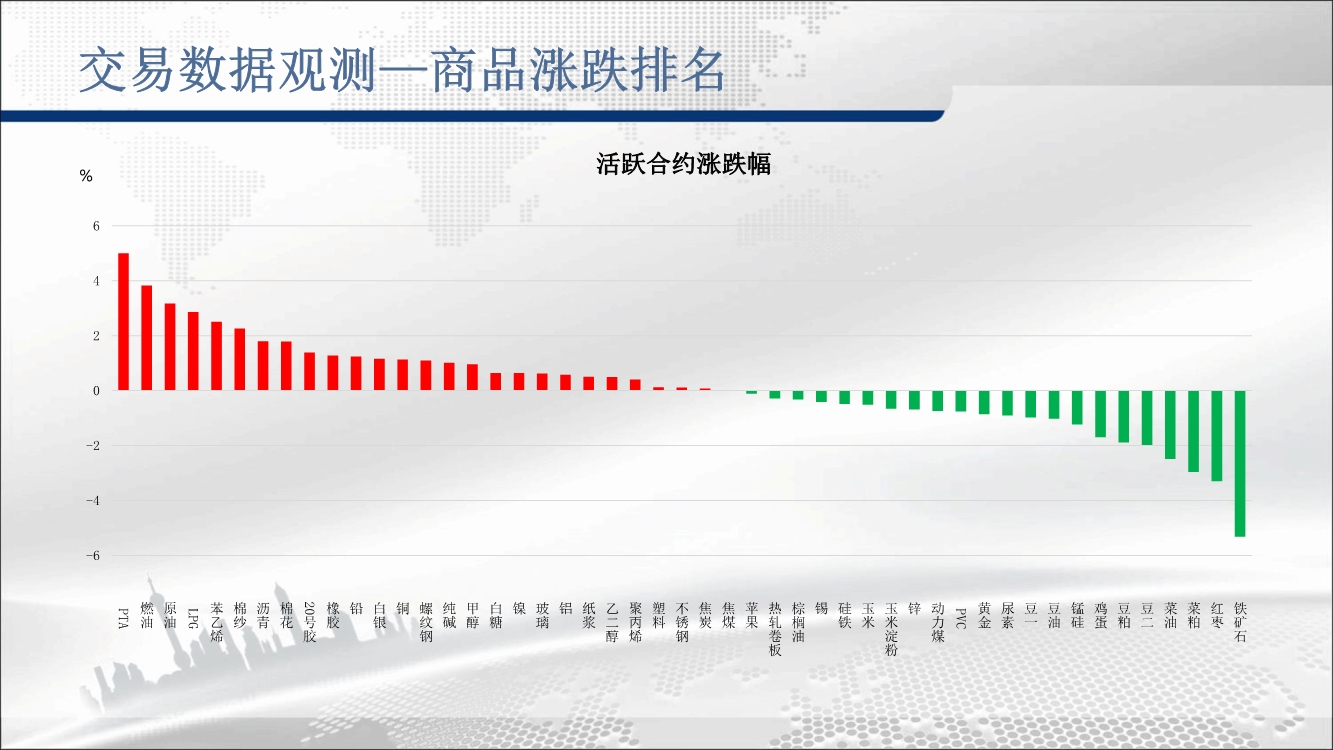 交易数据观测—商品涨跌排名

活跃合约涨跌幅

%

6
4
2
0
-2
-4
-6

PTA
燃油
原油
LPG
苯乙烯
棉纱
沥青
棉花
20号胶
橡胶
铅
白银
铜
螺纹钢
纯碱
甲醇
白糖
镍
玻璃
铝
纸浆
乙二醇
聚丙烯
塑料
不锈钢
焦炭
焦煤
苹果
热轧卷板
棕榈油
锡
硅铁
玉米
玉米淀粉
锌
动力煤
PVC
黄金
尿素
豆一
豆油
锰硅
鸡蛋
豆粕
豆二
菜油
菜粕
红枣
铁矿石